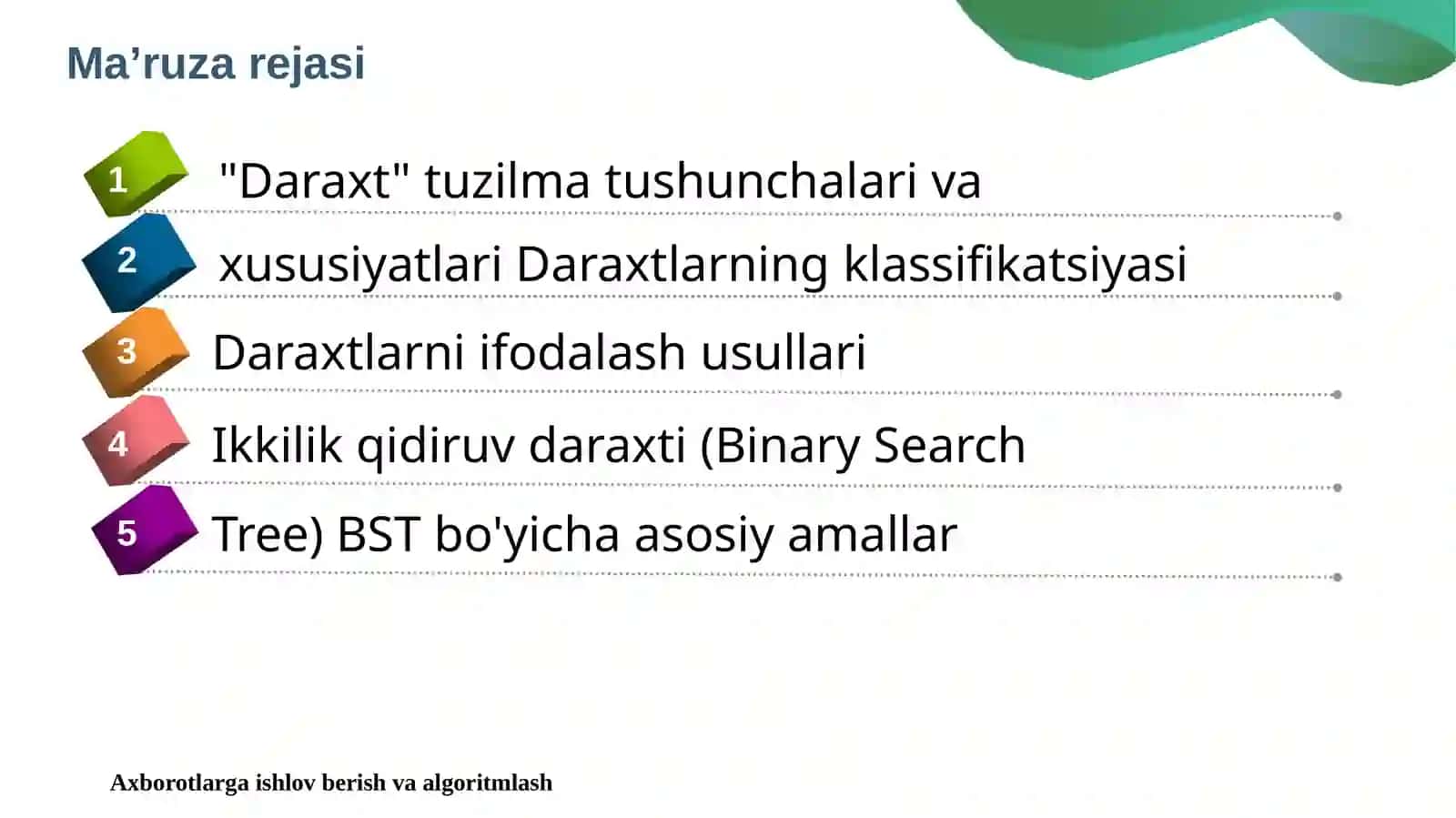 Ma’ruza rejasi

1 "Daraxt" tuzilma tushunchalari va

2 xususiyatlari Daraxtlarning klassifikatsiyasi

3 Daraxtlarni ifodalash usullari

4 Ikkilik qidiruv daraxti (Binary Search

5 Tree) BST bo'yicha asosiy amallar

Axborotlarga ishlov berish va algoritmlash